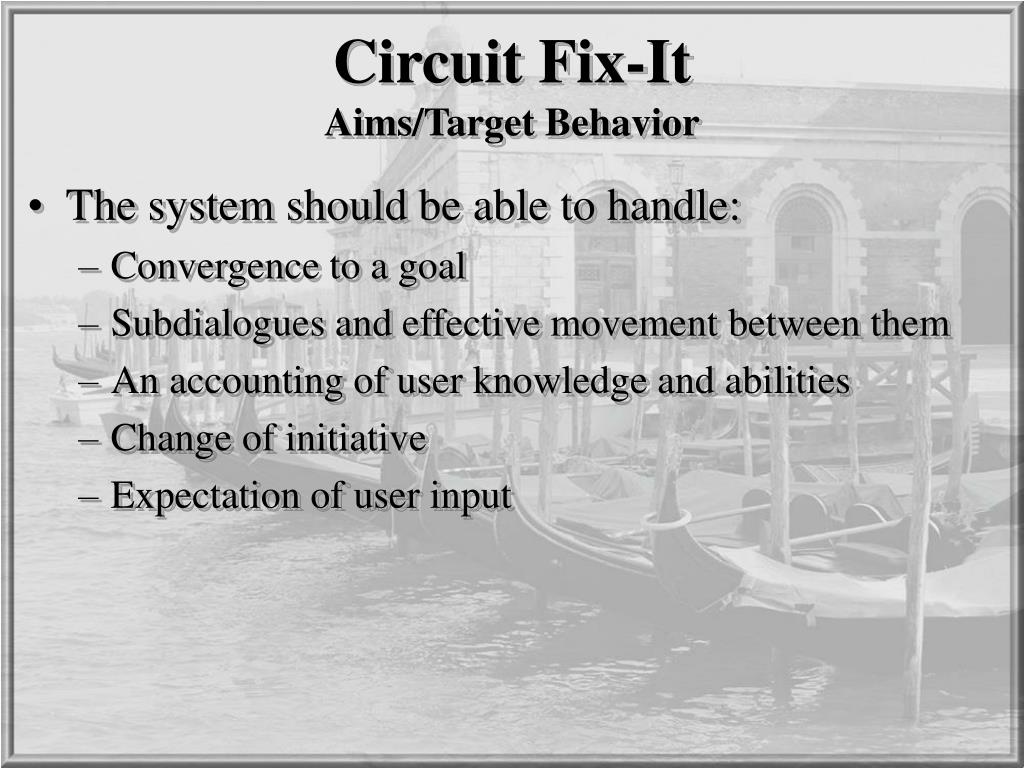 Circuit Fix-It
Aims/Target Behavior

• The system should be able to handle:
– Convergence to a goal
– Subdialogues and effective movement between them
– An accounting of user knowledge and abilities
– Change of initiative
– Expectation of user input